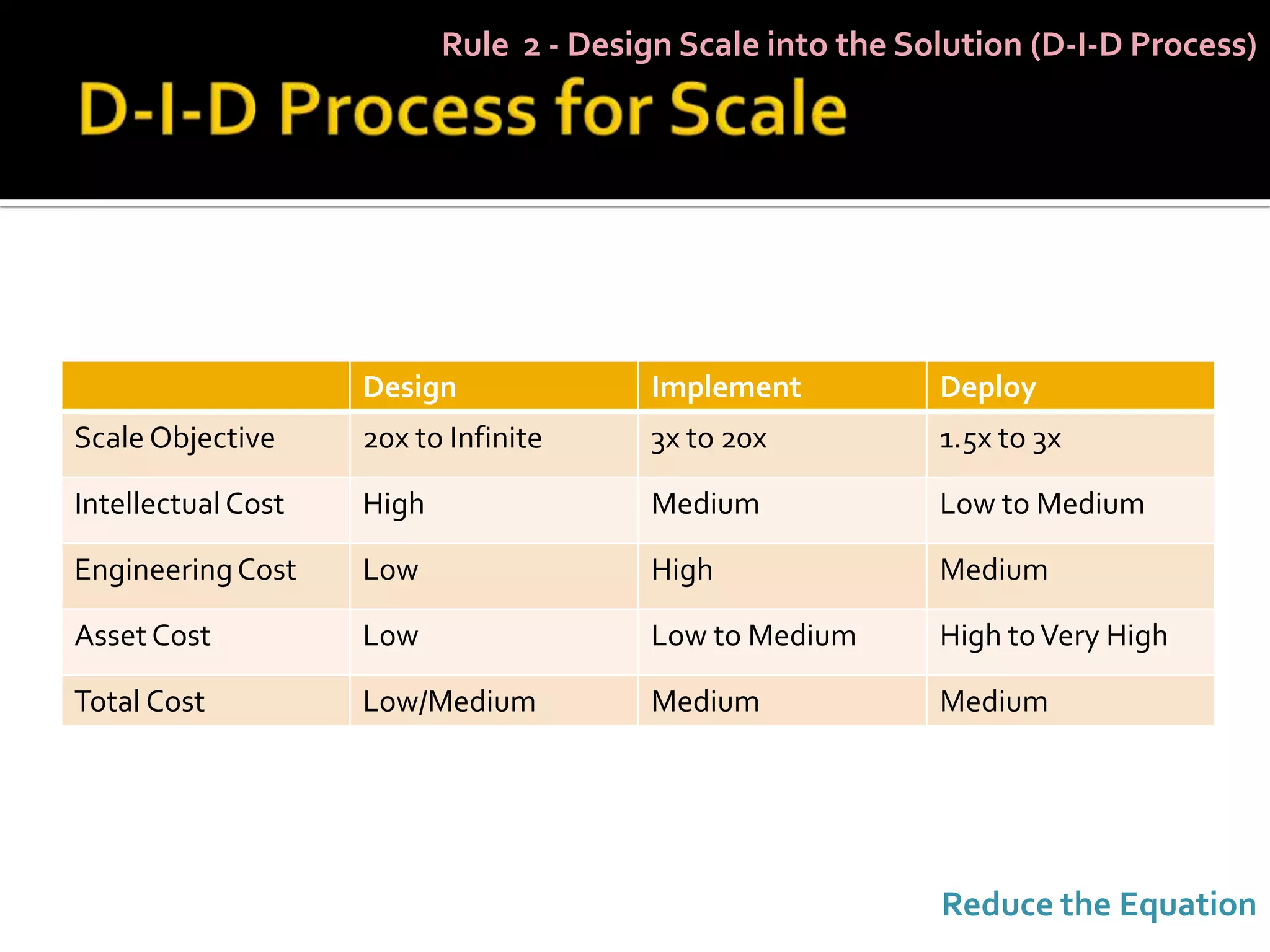 Rule 2 - Design Scale into the Solution (D-I-D Process)

D-I-D Process for Scale

| | Design | Implement | Deploy |
|---|---|---|---|
| Scale Objective | 20x to Infinite | 3x to 20x | 1.5x to 3x |
| Intellectual Cost | High | Medium | Low to Medium |
| Engineering Cost | Low | High | Medium |
| Asset Cost | Low | Low to Medium | High to Very High |
| Total Cost | Low/Medium | Medium | Medium |

Reduce the Equation